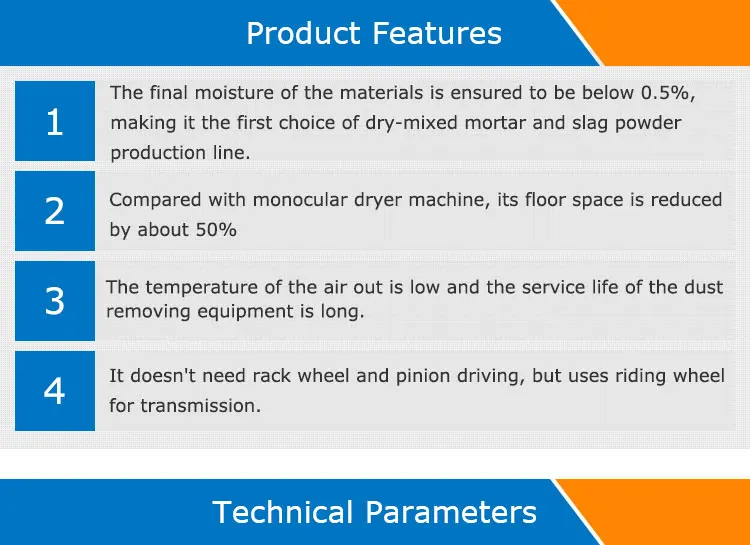 Product Features

1

The final moisture of the materials is ensured to be below 0.5%, making it the first choice of dry-mixed mortar and slag powder production line.

2

Compared with monocular dryer machine, its floor space is reduced by about 50%

3

The temperature of the air out is low and the service life of the dust removing equipment is long.

4

It doesn't need rack wheel and pinion driving, but uses riding wheel for transmission.

Technical Parameters